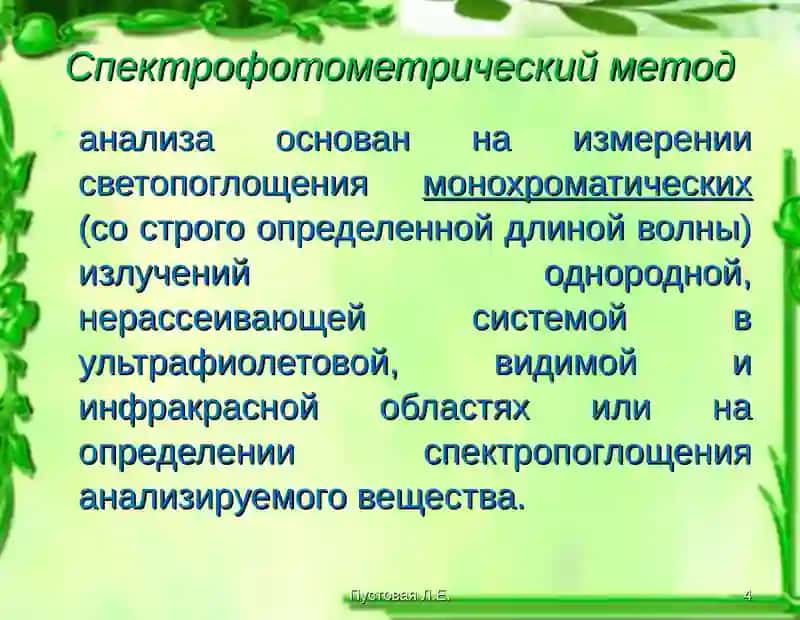 Спектрофотометрический метод

анализа основан на измерении светопоглощения монохроматических (со строго определенной длиной волны) излучений однородной, нерассеивающей системой в ультрафиолетовой, видимой и инфракрасной областях или на определении спектропоглощения анализируемого вещества.

Пустовая Л.Е.

4